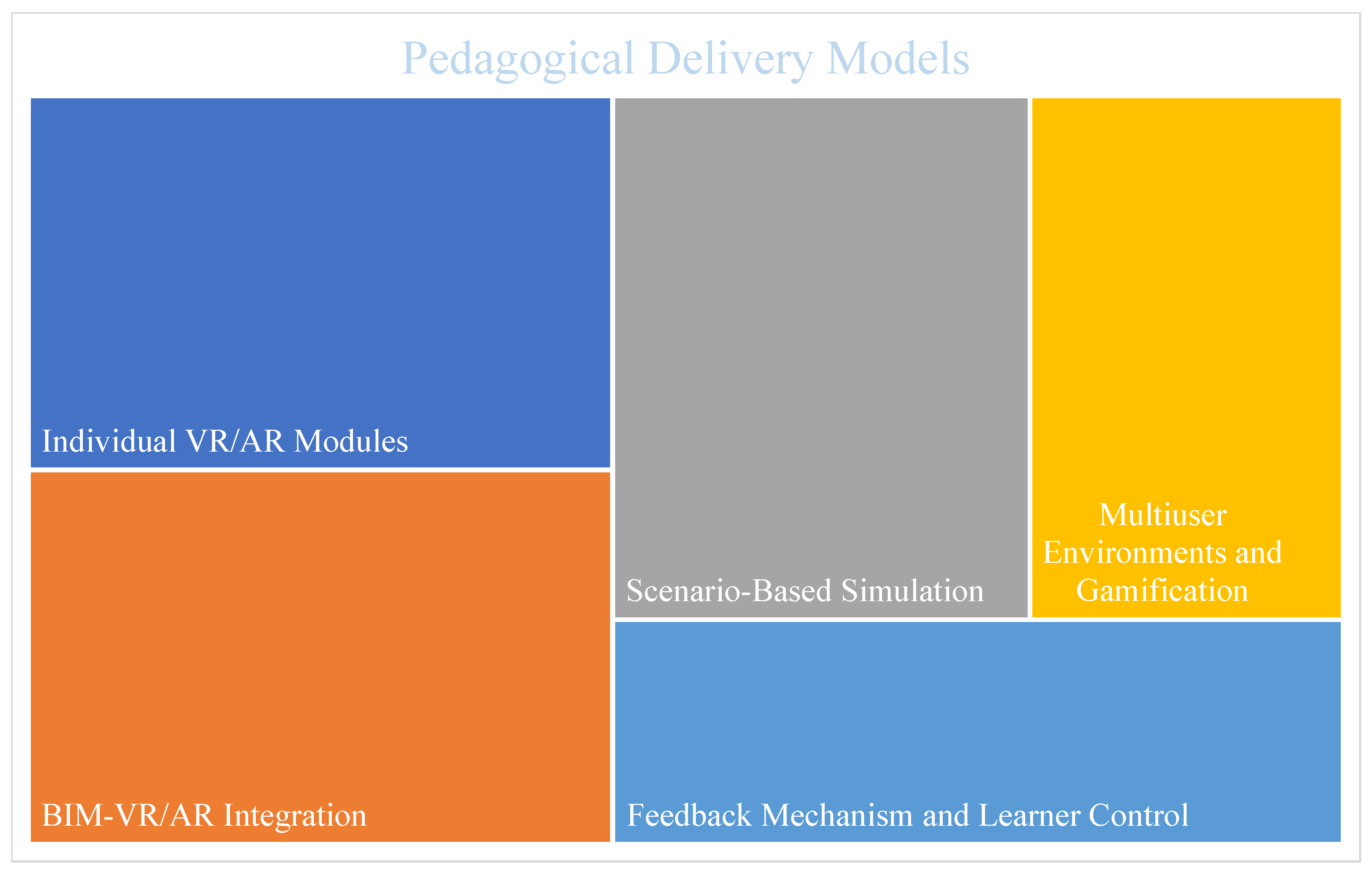 Pedagogical Delivery Models

Individual VR/AR Modules

BIM-VR/AR Integration

Scenario-Based Simulation

Multiuser Environments and Gamification

Feedback Mechanism and Learner Control